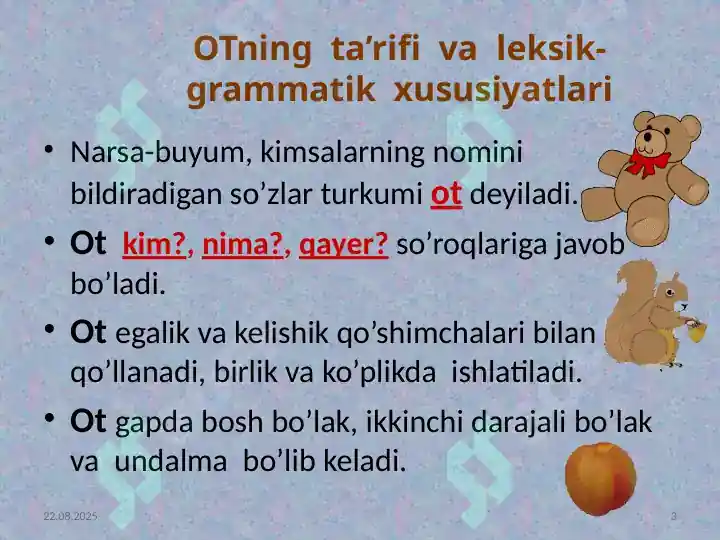 OTning ta’rifi va leksik-grammatik xususiyatlari

• Narsa-buyum, kimsalarning nomini bildiradigan so’zlar turkumi ot deyiladi.

• Ot kim?, nima?, qayer? so’roqlariga javob bo’ladi.

• Ot egalik va kelishik qo’shimchalari bilan qo’llanadi, birlik va ko’plikda ishlatiladi.

• Ot gapda bosh bo’lak, ikkinchi darajali bo’lak va undalma bo’lib keladi.

22.08.2025

3